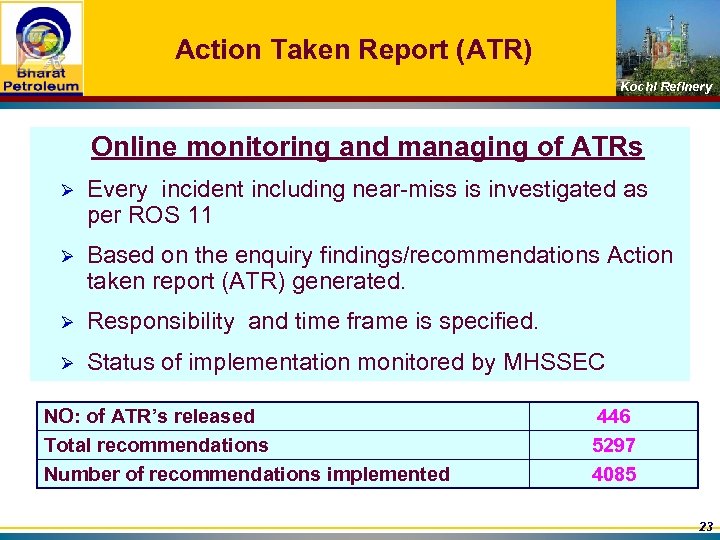 Bharat Petroleum

Action Taken Report (ATR)

Kochi Refinery

Online monitoring and managing of ATRs

➢ Every incident including near-miss is investigated as per ROS 11

➢ Based on the enquiry findings/recommendations Action taken report (ATR) generated.

➢ Responsibility and time frame is specified.

➢ Status of implementation monitored by MHSSEC

| NO: of ATR's released | 446 |
|---|---|
| Total recommendations | 5297 |
| Number of recommendations implemented | 4085 |

23